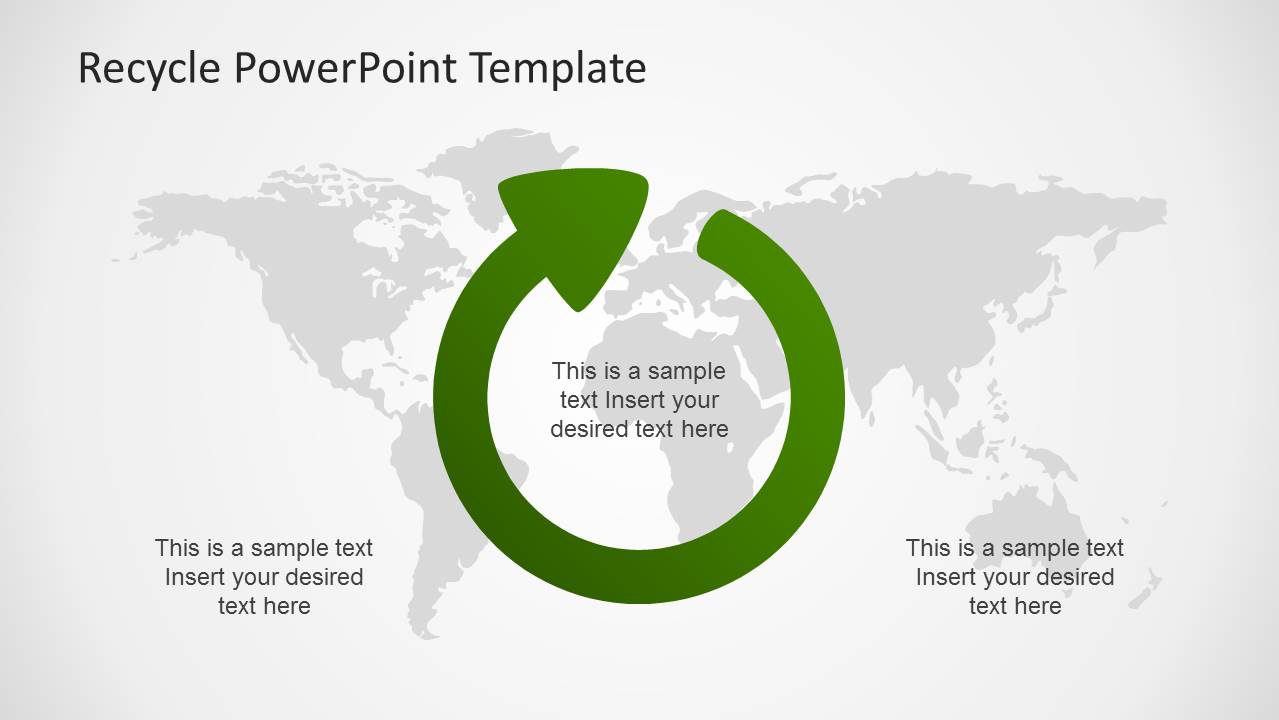 Recycle PowerPoint Template

This is a sample text Insert your desired text here

This is a sample text Insert your desired text here

This is a sample text Insert your desired text here